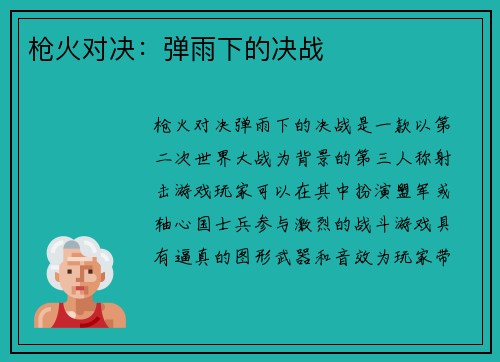 枪火对决：弹雨下的决战

枪火对决弹雨下的决战是一款以第二次世界大战为背景的第三人称射击游戏玩家可以在其中扮演盟军或轴心国士兵参与激烈的战斗游戏具有逼真的图形武器和音效为玩家带